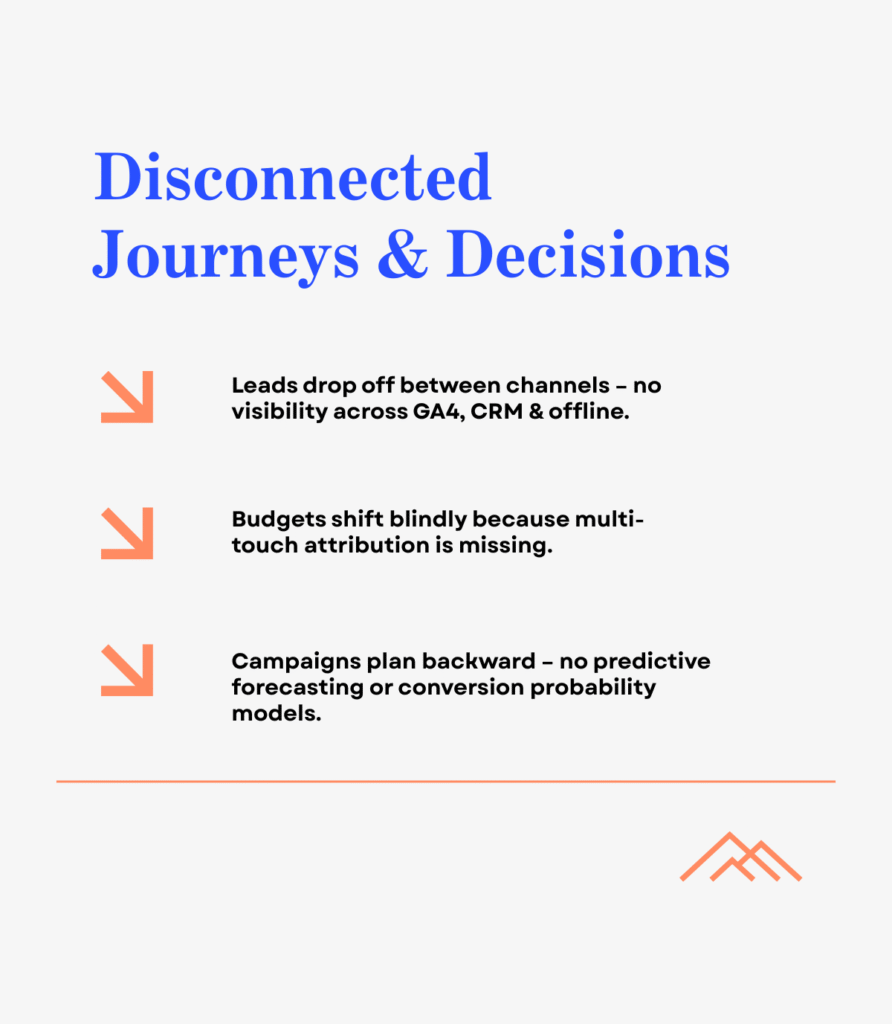 Disconnected Journeys & Decisions

Leads drop off between channels – no visibility across GA4, CRM & offline.

Budgets shift blindly because multi-touch attribution is missing.

Campaigns plan backward – no predictive forecasting or conversion probability models.